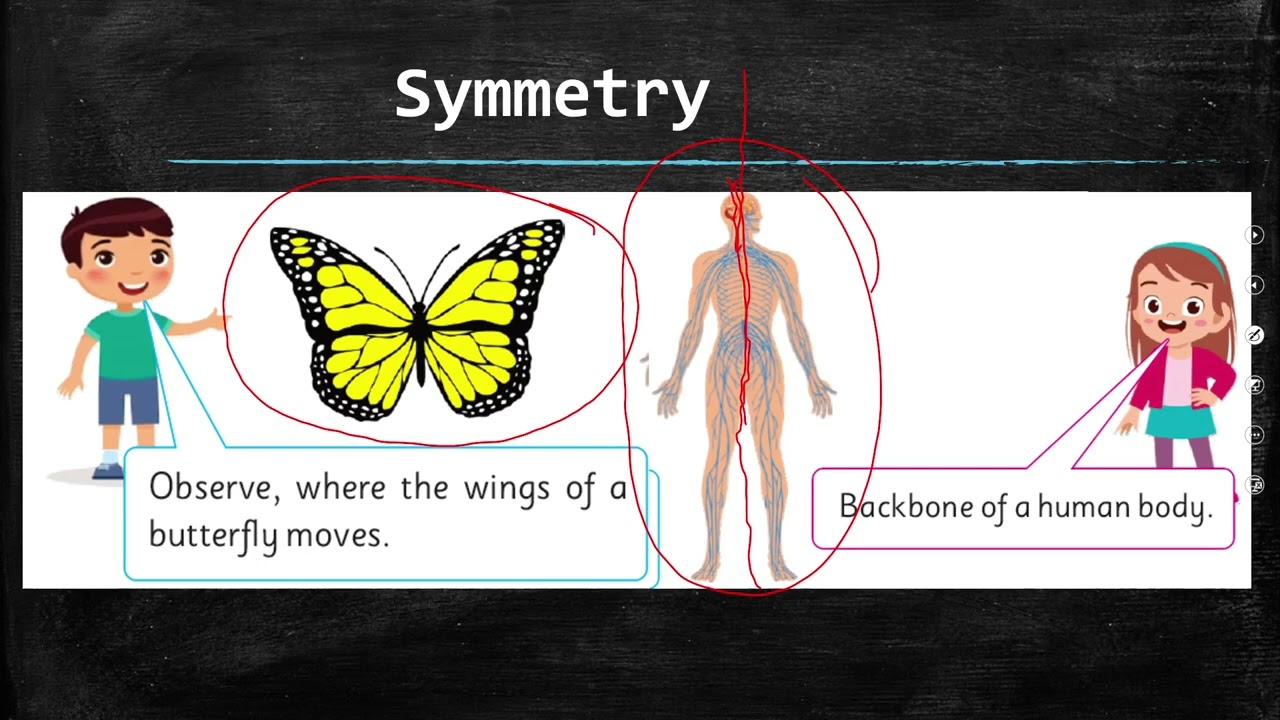 Symmetry

Observe, where the wings of a butterfly moves.

Backbone of a human body.